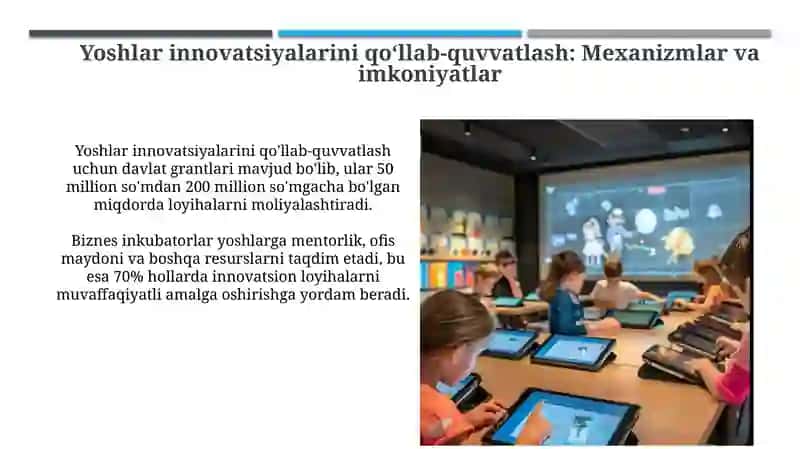 Yoshlar innovatsiyalarini qo‘llab-quvvatlash: Mexanizmlar va imkoniyatlar

Yoshlar innovatsiyalarini qo'llab-quvvatlash uchun davlat grantlari mavjud bo'lib, ular 50 million so'mdan 200 million so'mgacha bo'lgan miqdorda loyihalarni moliyalashtiradi.

Biznes inkubatorlar yoshlarga mentorlik, ofis maydoni va boshqa resurslarni taqdim etadi, bu esa 70% hollarda innovatsion loyihalarni muvaffaqiyatli amalga oshirishga yordam beradi.